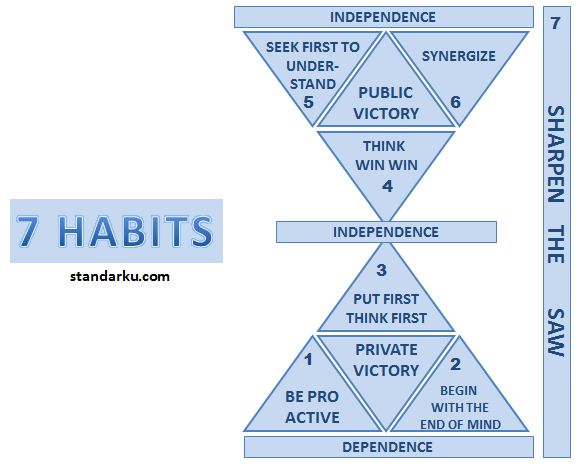 7 HABITS

standarku.com

INDEPENDENCE

SEEK FIRST TO UNDER-STAND 5

PUBLIC VICTORY

SYNERGIZE 6

THINK WIN WIN 4

INDEPENDENCE

3 PUT FIRST THINK FIRST

1 BE PRO ACTIVE

PRIVATE VICTORY

2 BEGIN WITH THE END OF MIND

DEPENDENCE

7 SHARPEN THE SAW